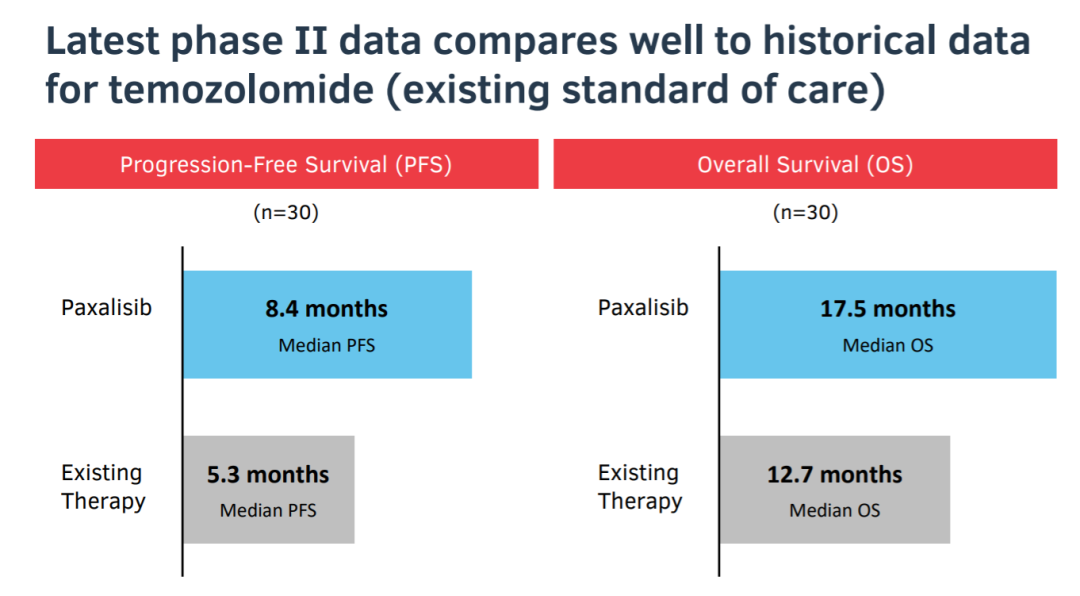 Latest phase II data compares well to historical data for temozolomide (existing standard of care)

Progression-Free Survival (PFS)

(n=30)

Paxalisib

8.4 months
Median PFS

Existing Therapy

5.3 months
Median PFS

Overall Survival (OS)

(n=30)

Paxalisib

17.5 months
Median OS

Existing Therapy

12.7 months
Median OS